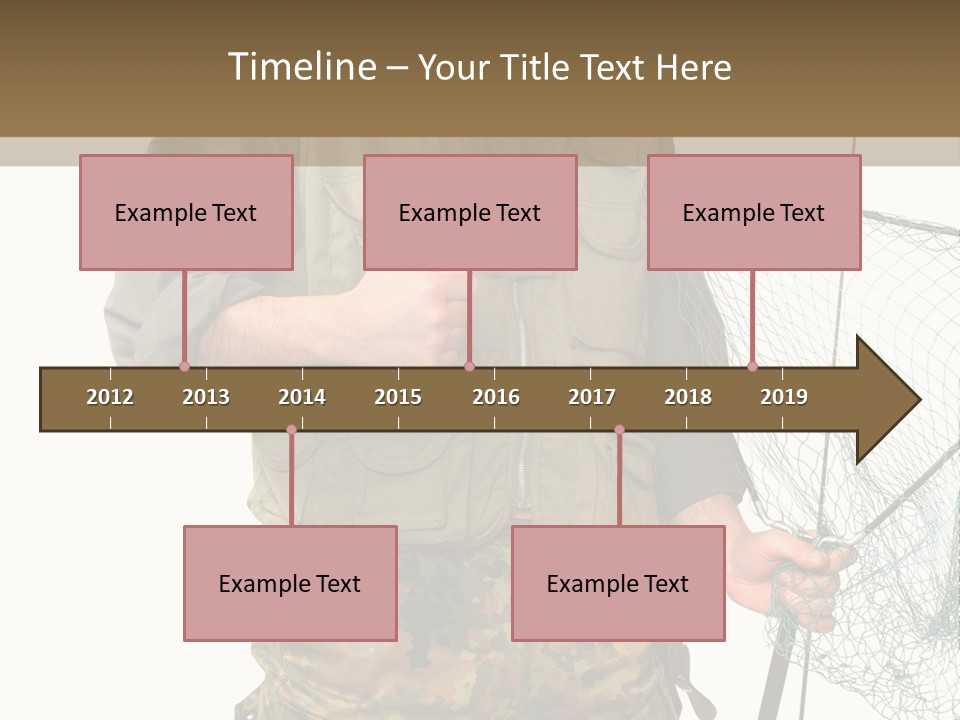 Timeline – Your Title Text Here

Example Text

Example Text

Example Text

2012 2013 2014 2015 2016 2017 2018 2019

Example Text

Example Text